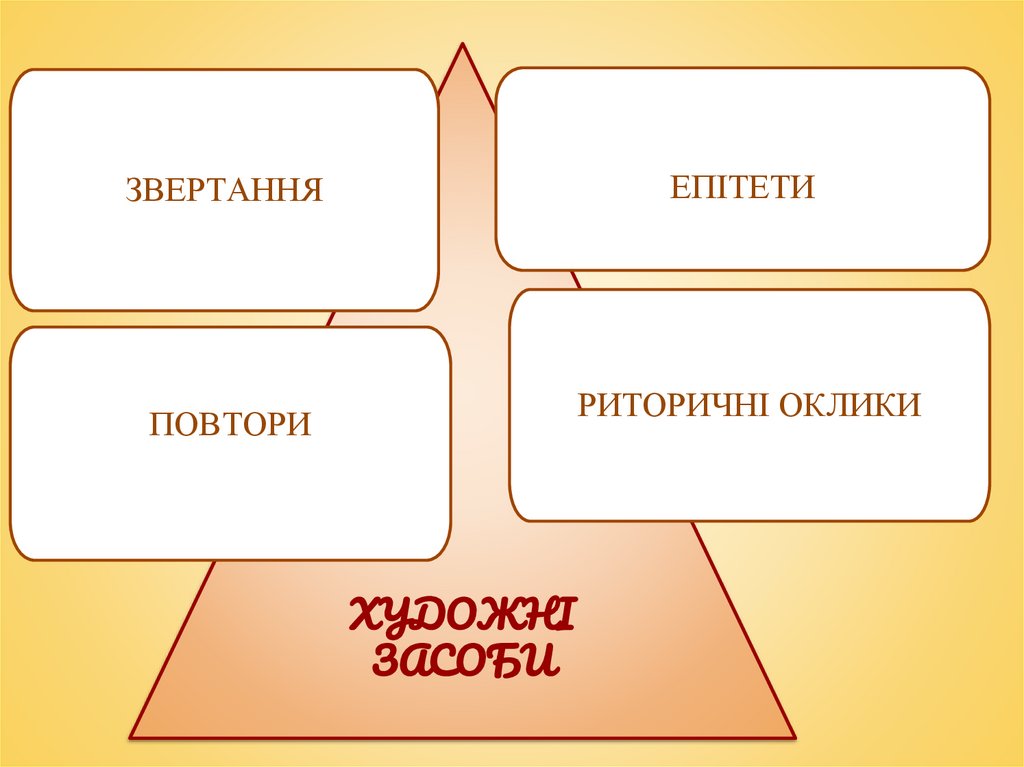 ЗВЕРТАННЯ

ЕПІТЕТИ

ПОВТОРИ

РИТОРИЧНІ ОКЛИКИ

ХУДОЖНІ ЗАСОБИ